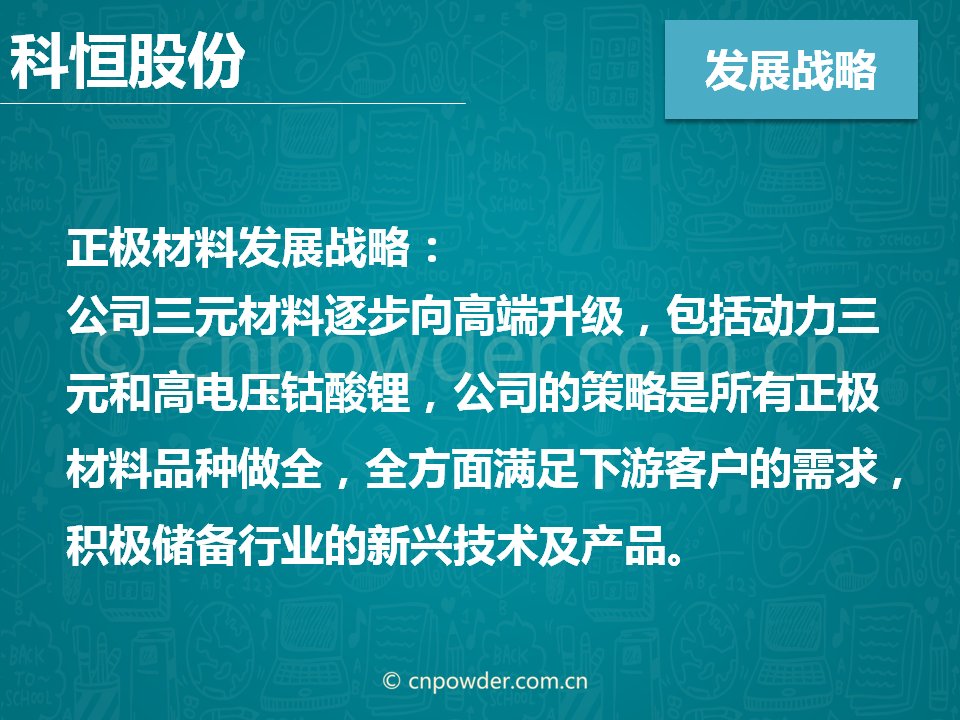 科恒股份

发展战略

正极材料发展战略：
公司三元材料逐步向高端升级，包括动力三元和高电压钴酸锂，公司的策略是所有正极材料品种做全，全方面满足下游客户的需求，积极储备行业的新兴技术及产品。

© cnpowder.com.cn

© cnpowder.com.cn